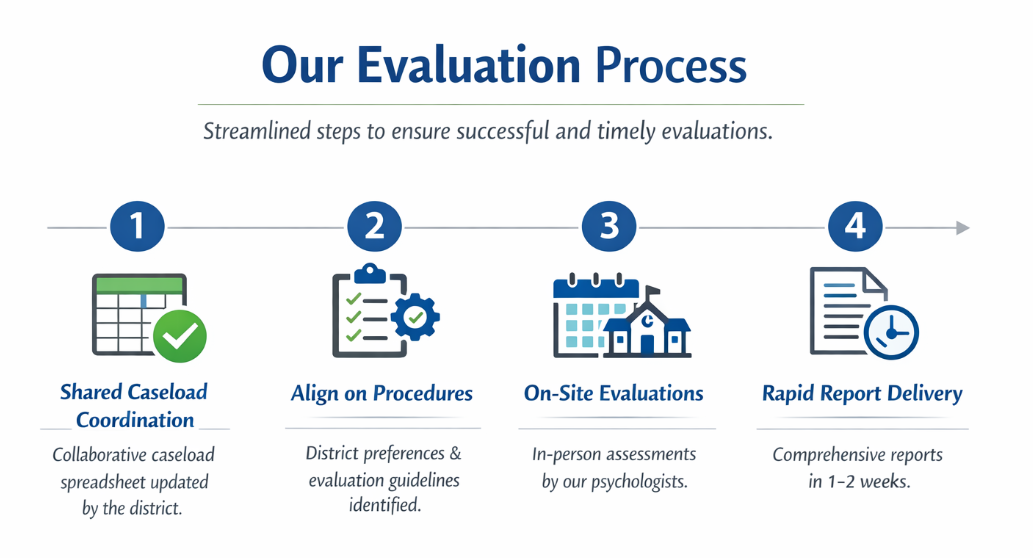 Our Evaluation Process

Streamlined steps to ensure successful and timely evaluations.

1

Shared Caseload Coordination

Collaborative caseload spreadsheet updated by the district.

2

Align on Procedures

District preferences & evaluation guidelines identified.

3

On-Site Evaluations

In-person assessments by our psychologists.

4

Rapid Report Delivery

Comprehensive reports in 1–2 weeks.